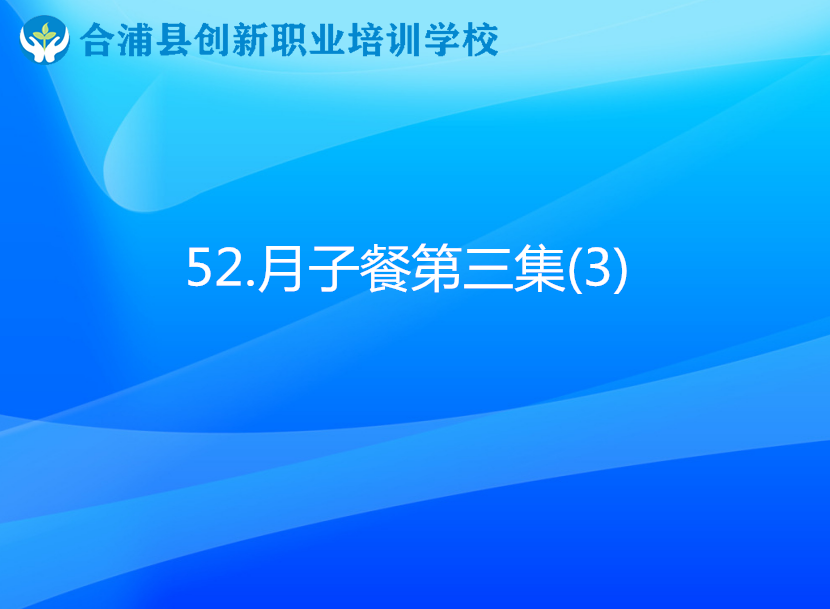 合浦县创新职业培训学校

52.月子餐第三集(3)